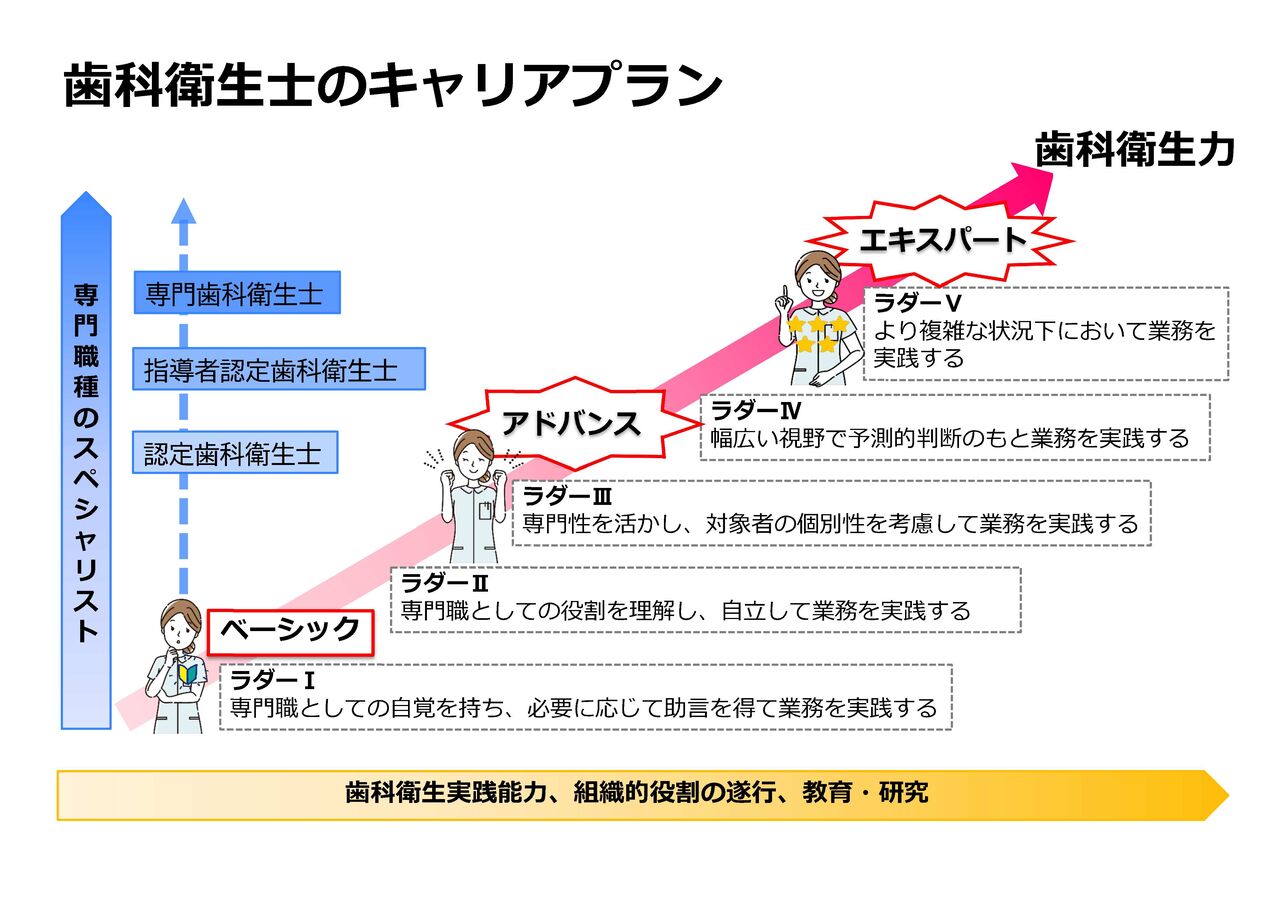 歯科衛生士のキャリアプラン

歯科衛生力

専門職種のスペシャリスト

専門歯科衛生士

指導者認定歯科衛生士

認定歯科衛生士

エキスパート

ラダーⅤ
より複雑な状況下において業務を実践する

アドバンス

ラダーⅣ
幅広い視野で予測的判断のもと業務を実践する

ラダーⅢ
専門性を活かし、対象者の個別性を考慮して業務を実践する

ラダーⅡ
専門職としての役割を理解し、自立して業務を実践する

ベーシック

ラダーⅠ
専門職としての自覚を持ち、必要に応じて助言を得て業務を実践する

歯科衛生実践能力、組織的役割の遂行、教育・研究